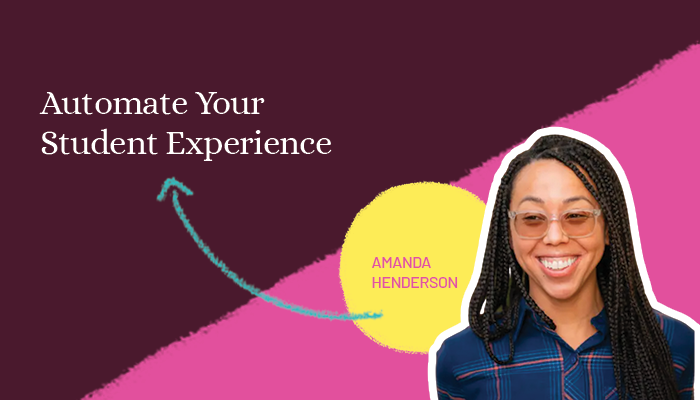 Automate Your Student Experience

AMANDA HENDERSON